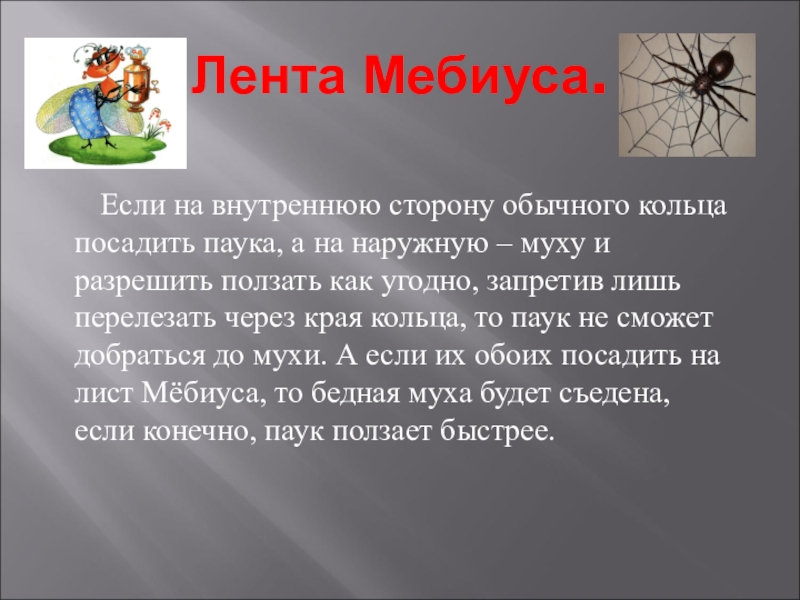 Лента Мебиуса.

Если на внутреннюю сторону обычного кольца посадить паука, а на наружную – муху и разрешить ползать как угодно, запретив лишь перелезать через края кольца, то паук не сможет добраться до мухи. А если их обоих посадить на лист Мёбиуса, то бедная муха будет съедена, если конечно, паук ползает быстрее.